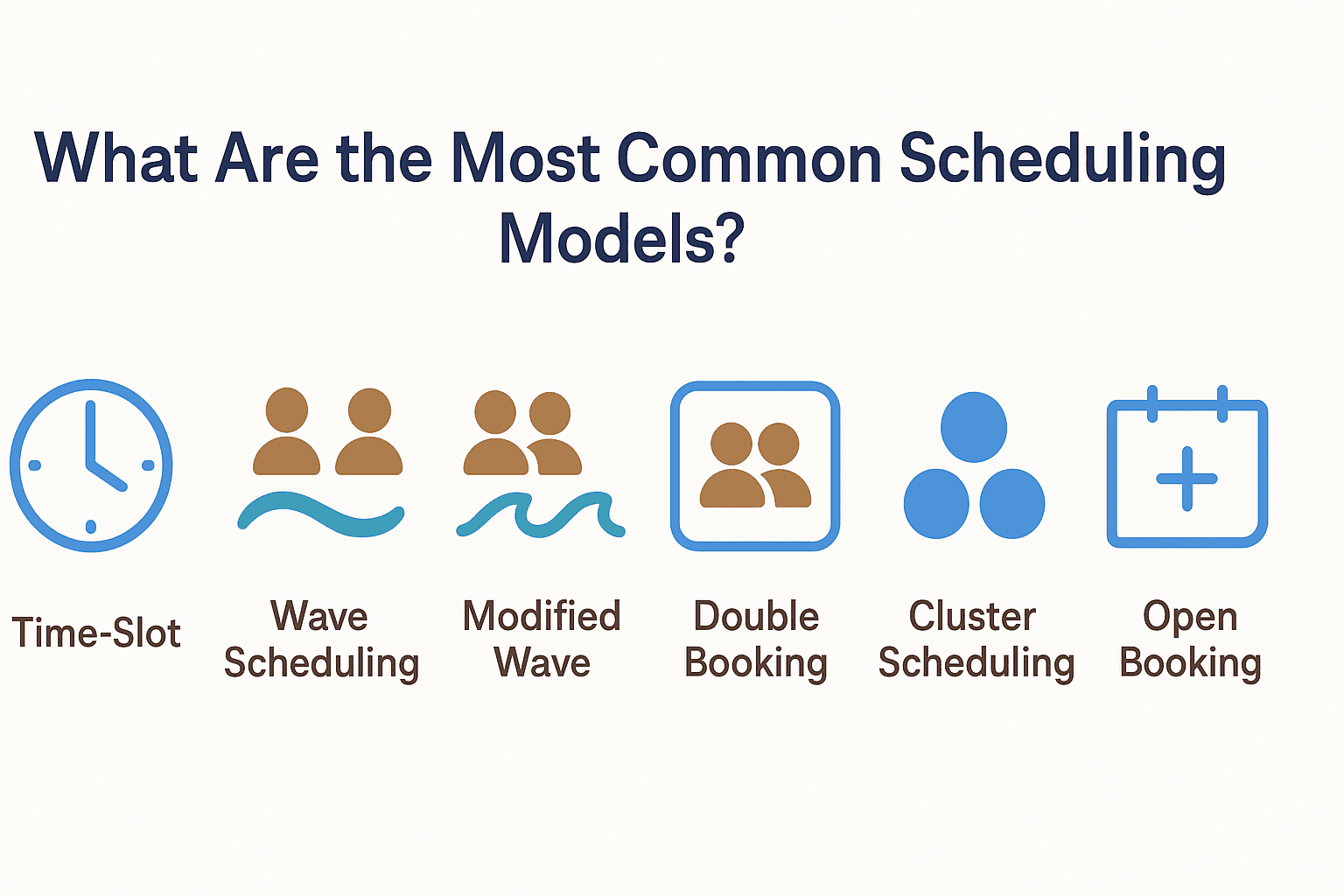 What Are the Most Common Scheduling Models?

Time-Slot

Wave Scheduling

Modified Wave

Double Booking

Cluster Scheduling

Open Booking